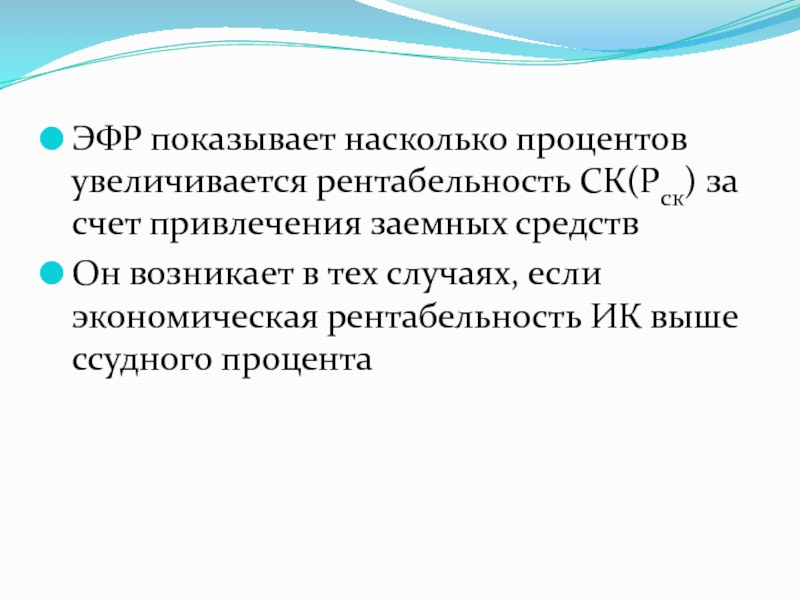 ЭФР показывает насколько процентов увеличивается рентабельность СК($Р_{ск}$) за счет привлечения заемных средств

Он возникает в тех случаях, если экономическая рентабельность ИК выше ссудного процента